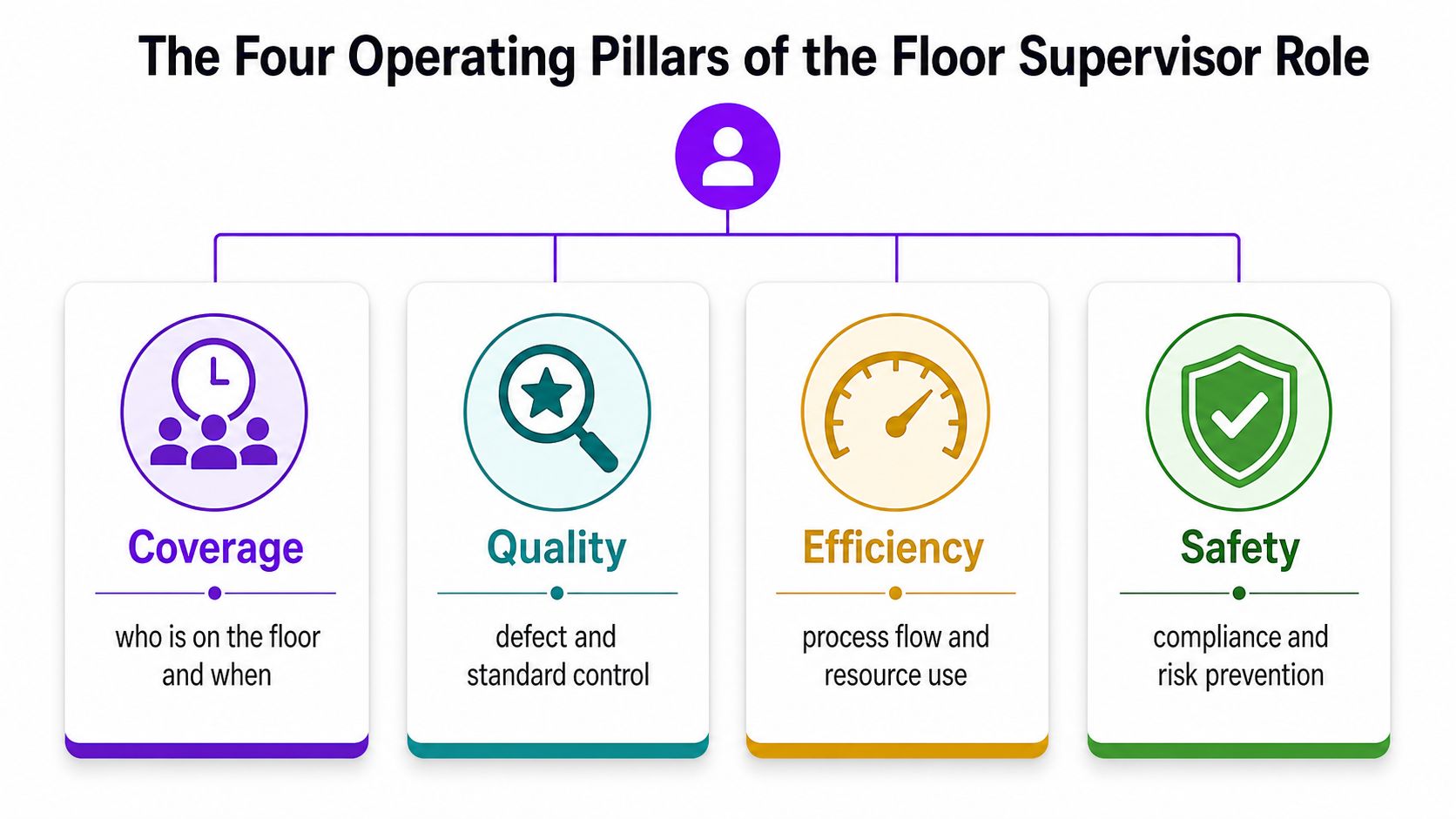 The Four Operating Pillars of the Floor Supervisor Role

Coverage

who is on the floor and when

Quality

defect and standard control

Efficiency

process flow and resource use

Safety

compliance and risk prevention